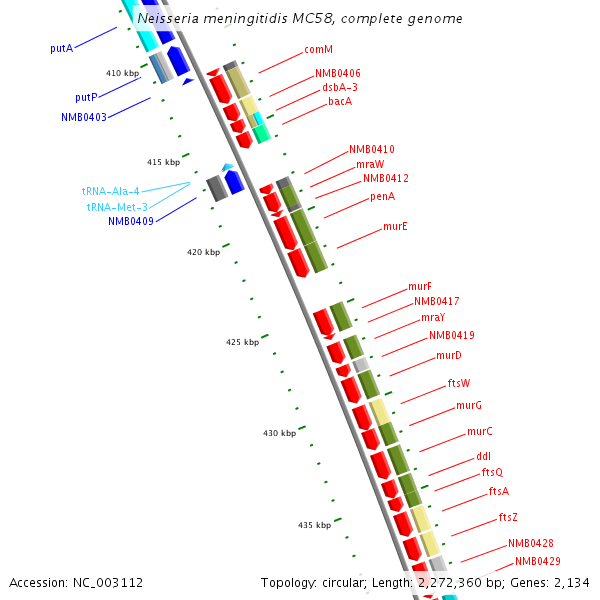 Neisseria meningitidis MC58, complete genome

putA
410 kbp
putP
NMB0403
415 kbp
tRNA-Ala-4
tRNA-Met-3
NMB0409
420 kbp
425 kbp
430 kbp
435 kbp

comM
NMB0406
dsbA-3
bacA
NMB0410
mraW
NMB0412
penA
murE
murF
NMB0417
mraY
NMB0419
murD
ftsW
murG
murC
ddl
ftsQ
ftsA
ftsZ
NMB0428
NMB0429

Accession: NC_003112
Topology: circular; Length: 2,272,360 bp; Genes: 2,134